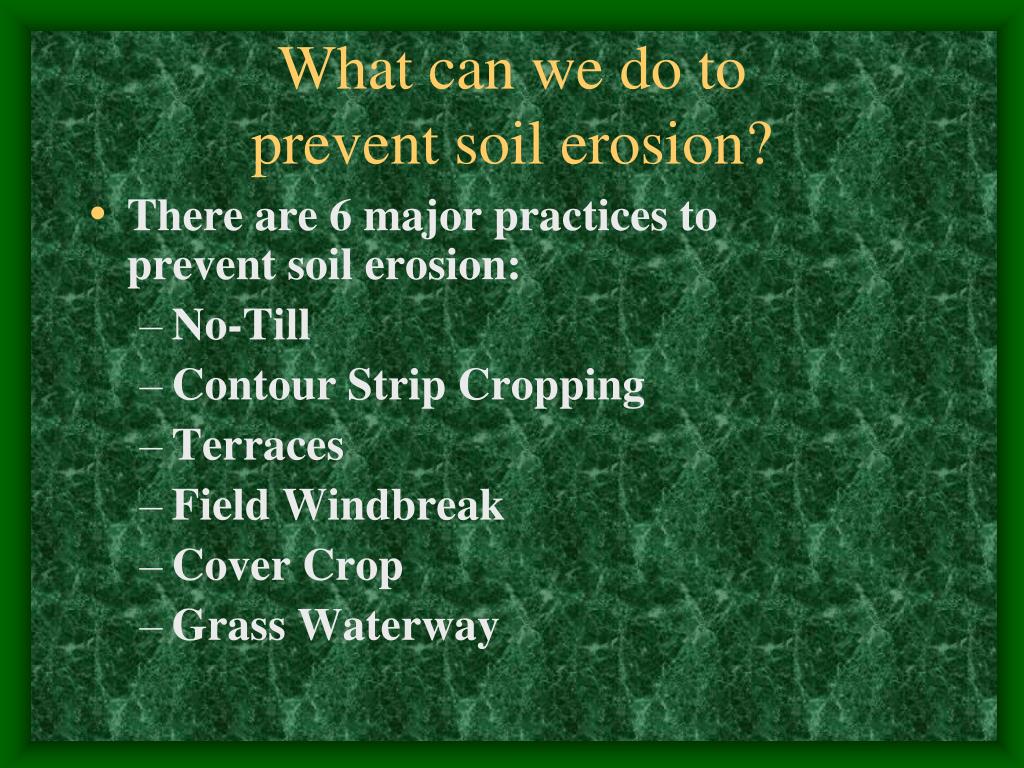 What can we do to prevent soil erosion?

• There are 6 major practices to prevent soil erosion:
– No-Till
– Contour Strip Cropping
– Terraces
– Field Windbreak
– Cover Crop
– Grass Waterway